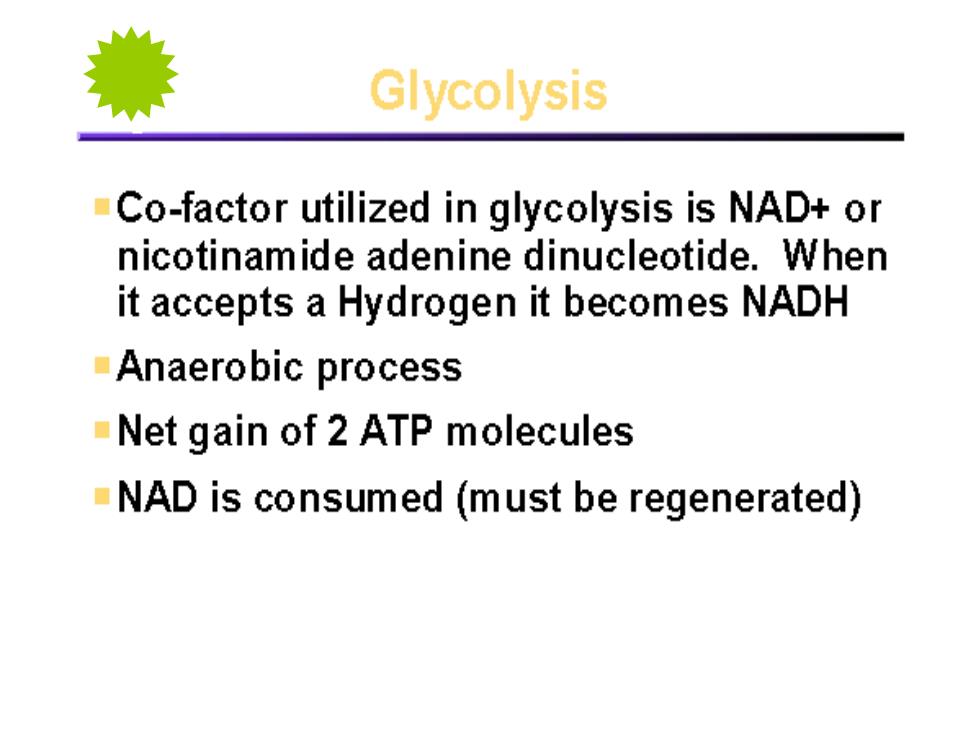 Glycolysis

Co-factor utilized in glycolysis is NAD+ or nicotinamide adenine dinucleotide. When it accepts a Hydrogen it becomes NADH

Anaerobic process

Net gain of 2 ATP molecules

NAD is consumed (must be regenerated)